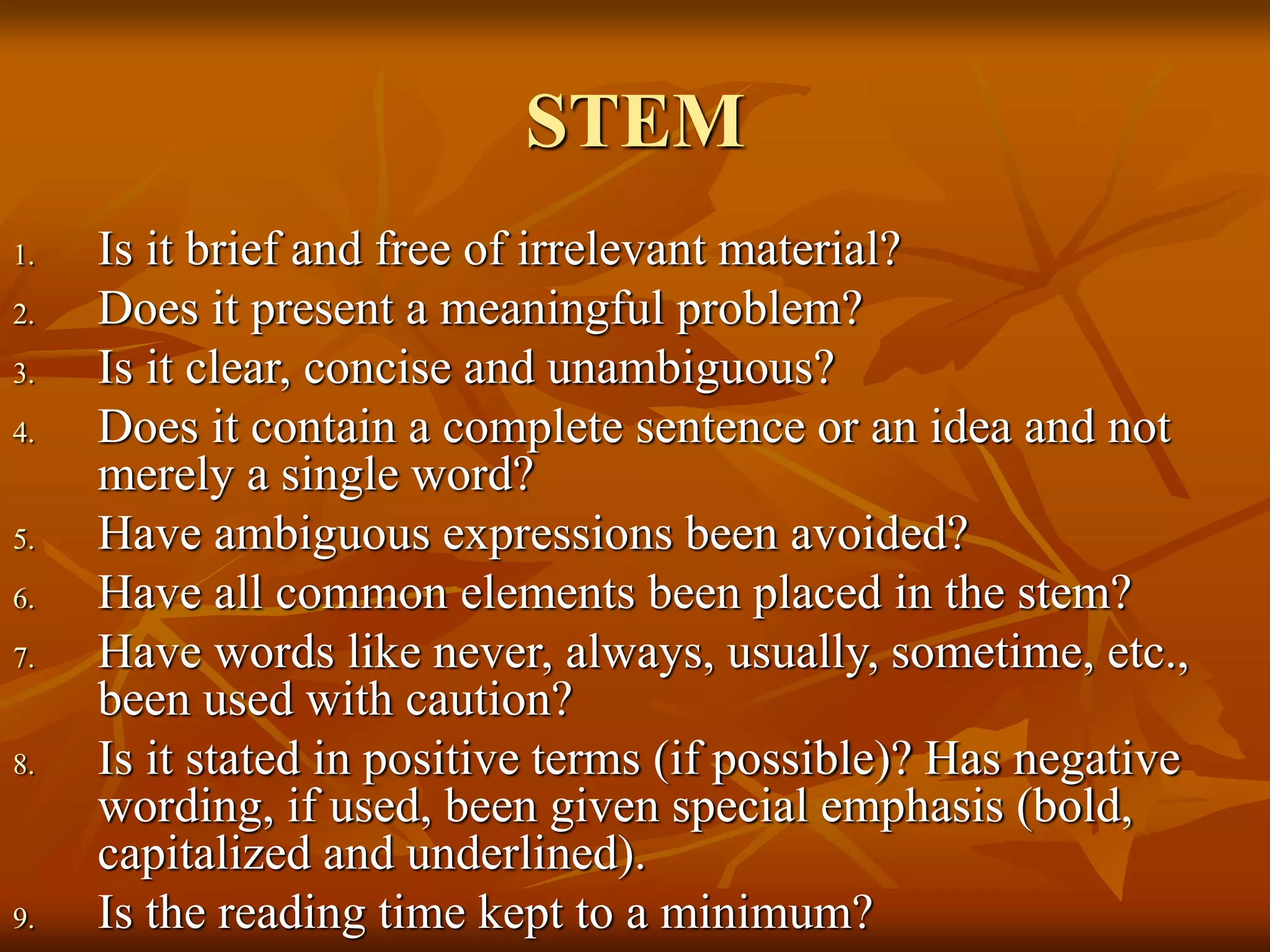 STEM

1. Is it brief and free of irrelevant material?
2. Does it present a meaningful problem?
3. Is it clear, concise and unambiguous?
4. Does it contain a complete sentence or an idea and not merely a single word?
5. Have ambiguous expressions been avoided?
6. Have all common elements been placed in the stem?
7. Have words like never, always, usually, sometime, etc., been used with caution?
8. Is it stated in positive terms (if possible)? Has negative wording, if used, been given special emphasis (bold, capitalized and underlined).
9. Is the reading time kept to a minimum?